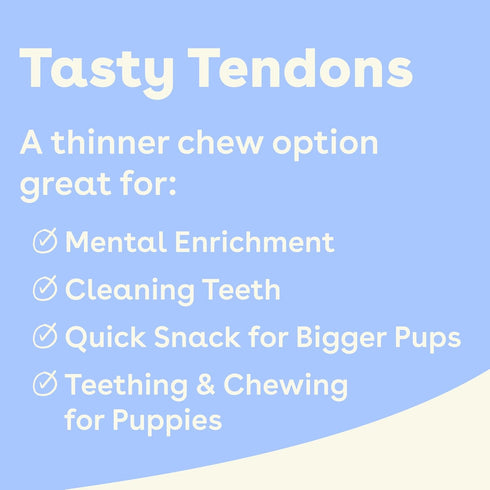 Tasty Tendons

A thinner chew option great for:

Mental Enrichment

Cleaning Teeth

Quick Snack for Bigger Pups

Teething & Chewing for Puppies